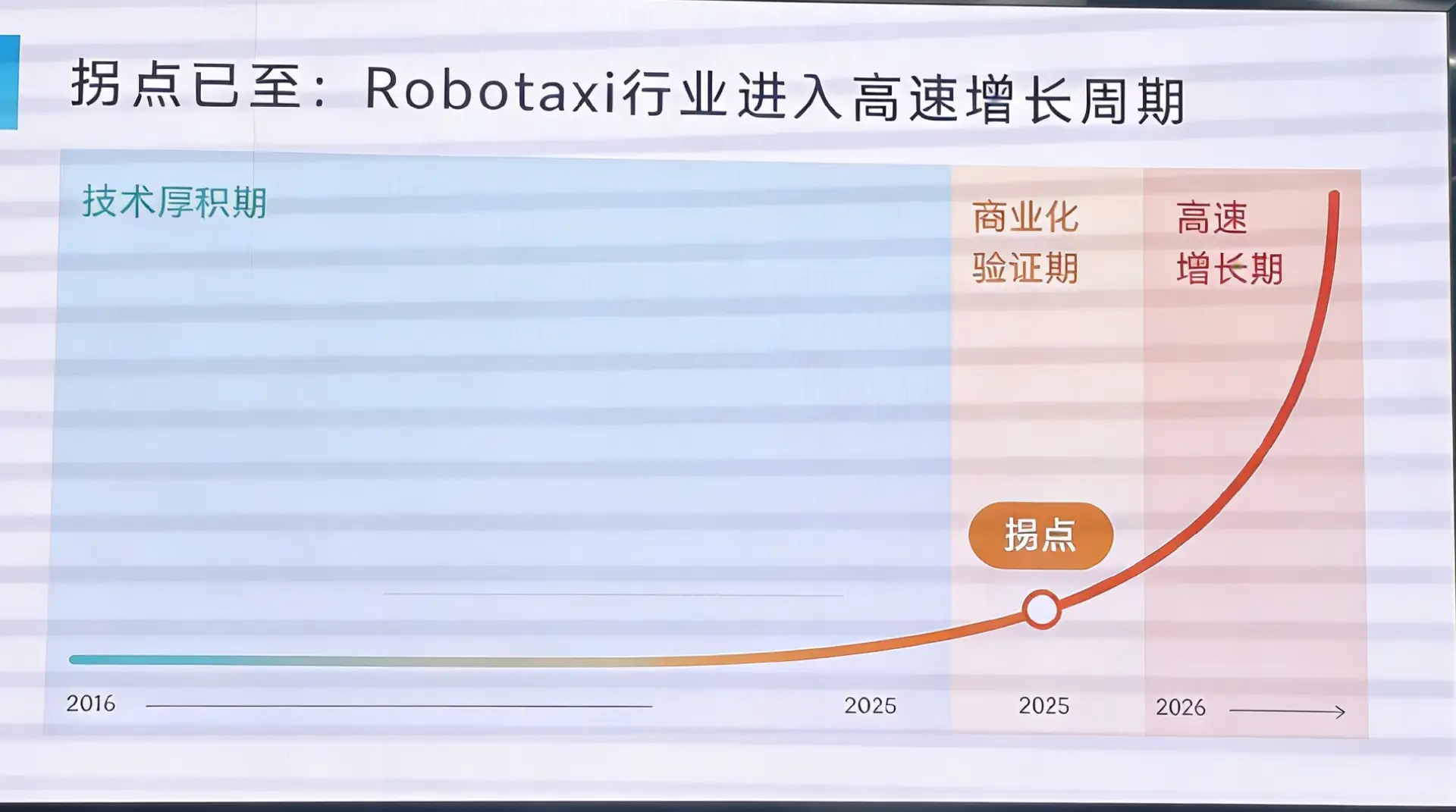 拐点已至：Robotaxi行业进入高速增长周期

技术厚积期

商业化
验证期

高速
增长期

拐点

2016

2025

2025

2026